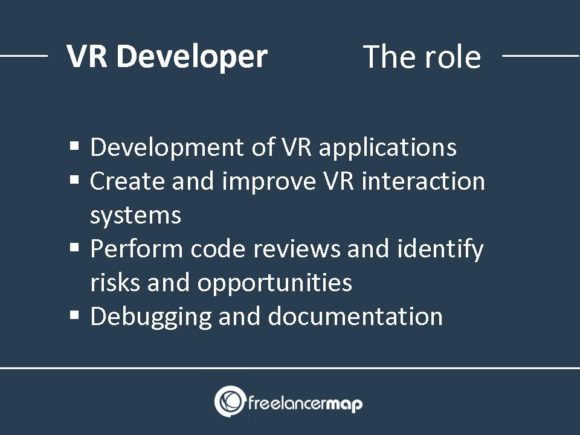 VR Developer The role

▪ Development of VR applications
▪ Create and improve VR interaction systems
▪ Perform code reviews and identify risks and opportunities
▪ Debugging and documentation

freelancermap